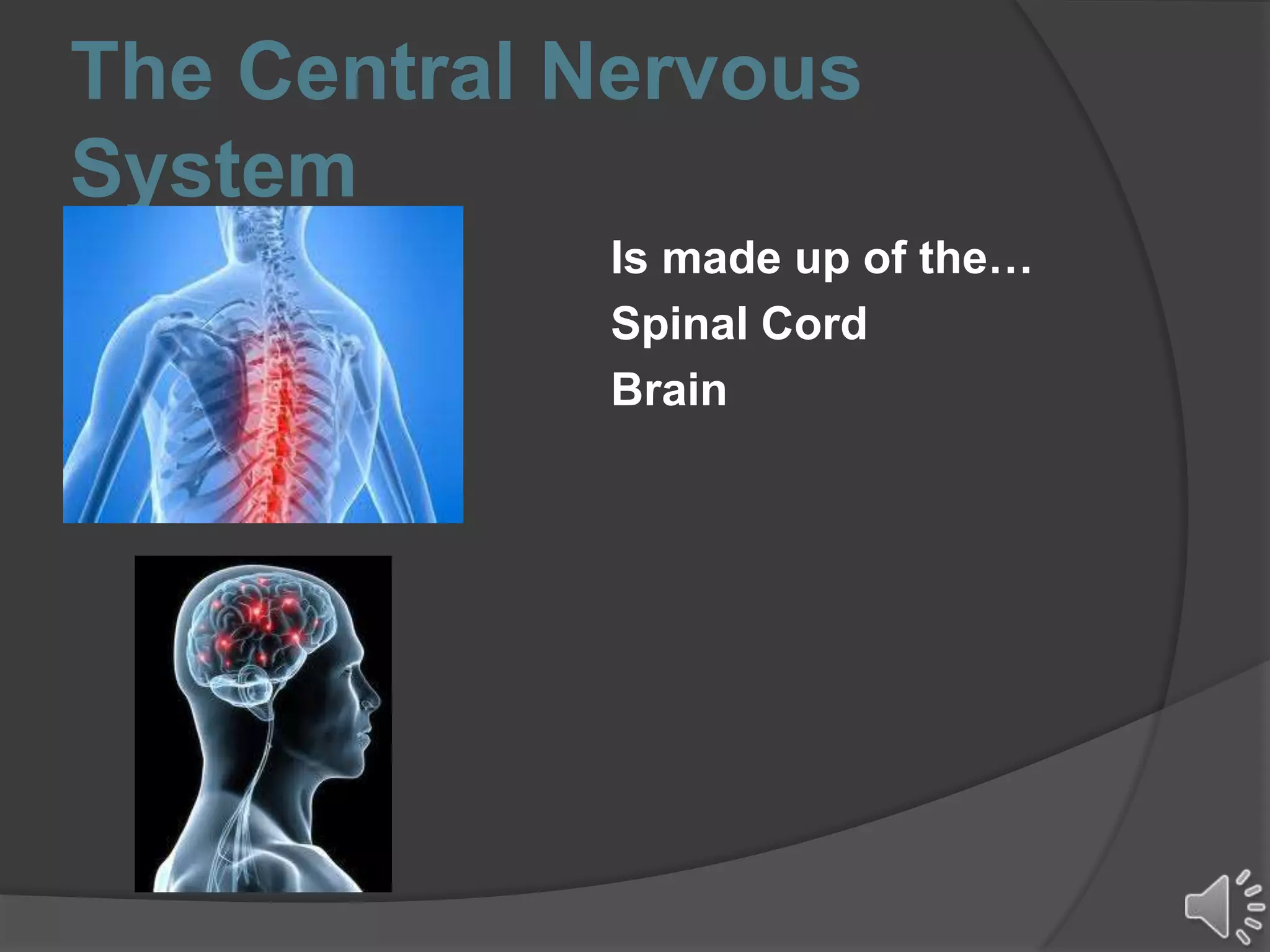 The Central Nervous System

Is made up of the…
Spinal Cord
Brain